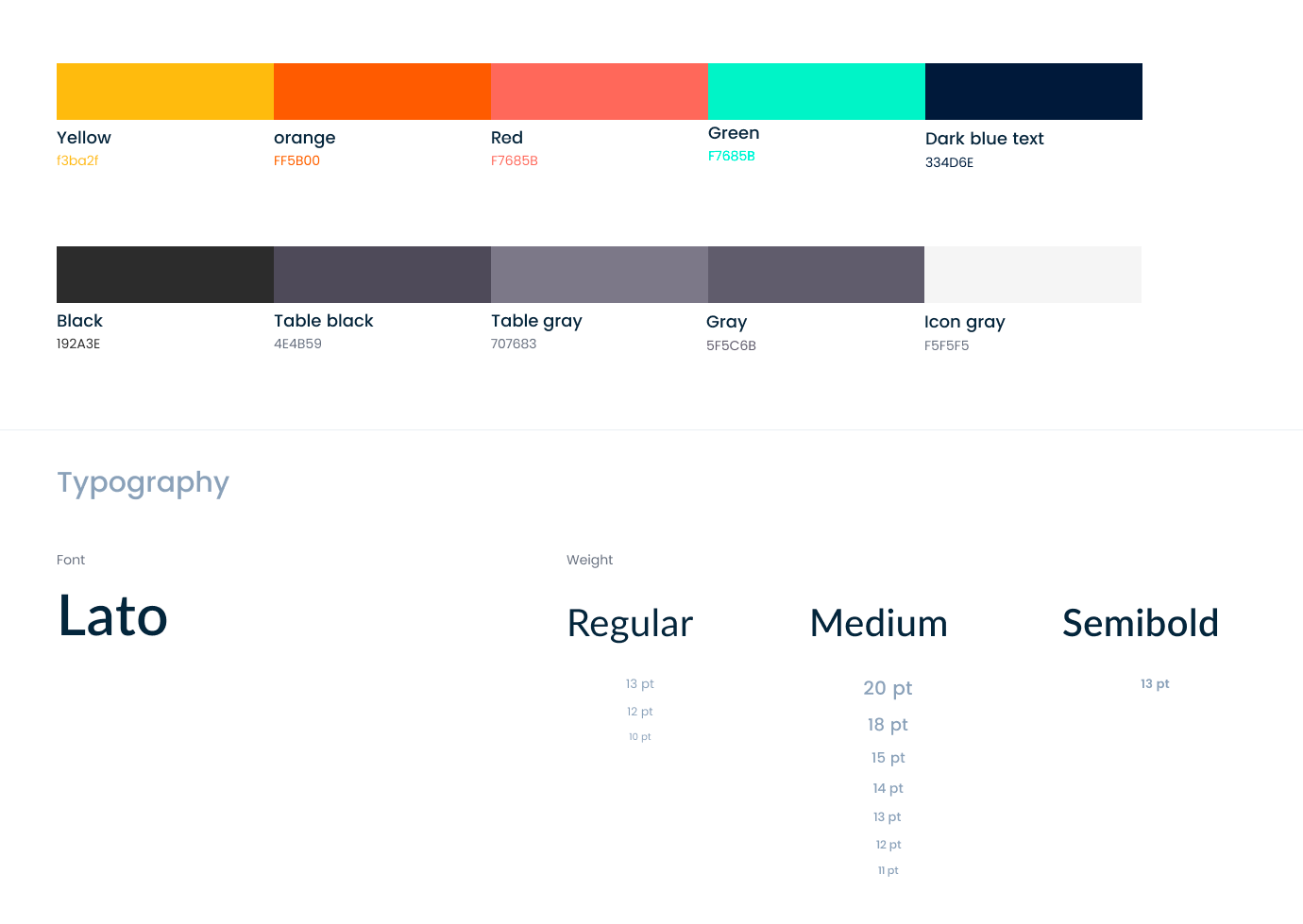 Yellow
f3ba2f

orange
FF5B00

Red
F7685B

Green
F7685B

Dark blue text
334D6E

Black
192A3E

Table black
4E4B59

Table gray
707683

Gray
5F5C6B

Icon gray
F5F5F5

Typography

Font

Lato

Weight

Regular

13 pt
12 pt
10 pt

Medium

20 pt
18 pt
15 pt
14 pt
13 pt
12 pt
11 pt

Semibold

13 pt